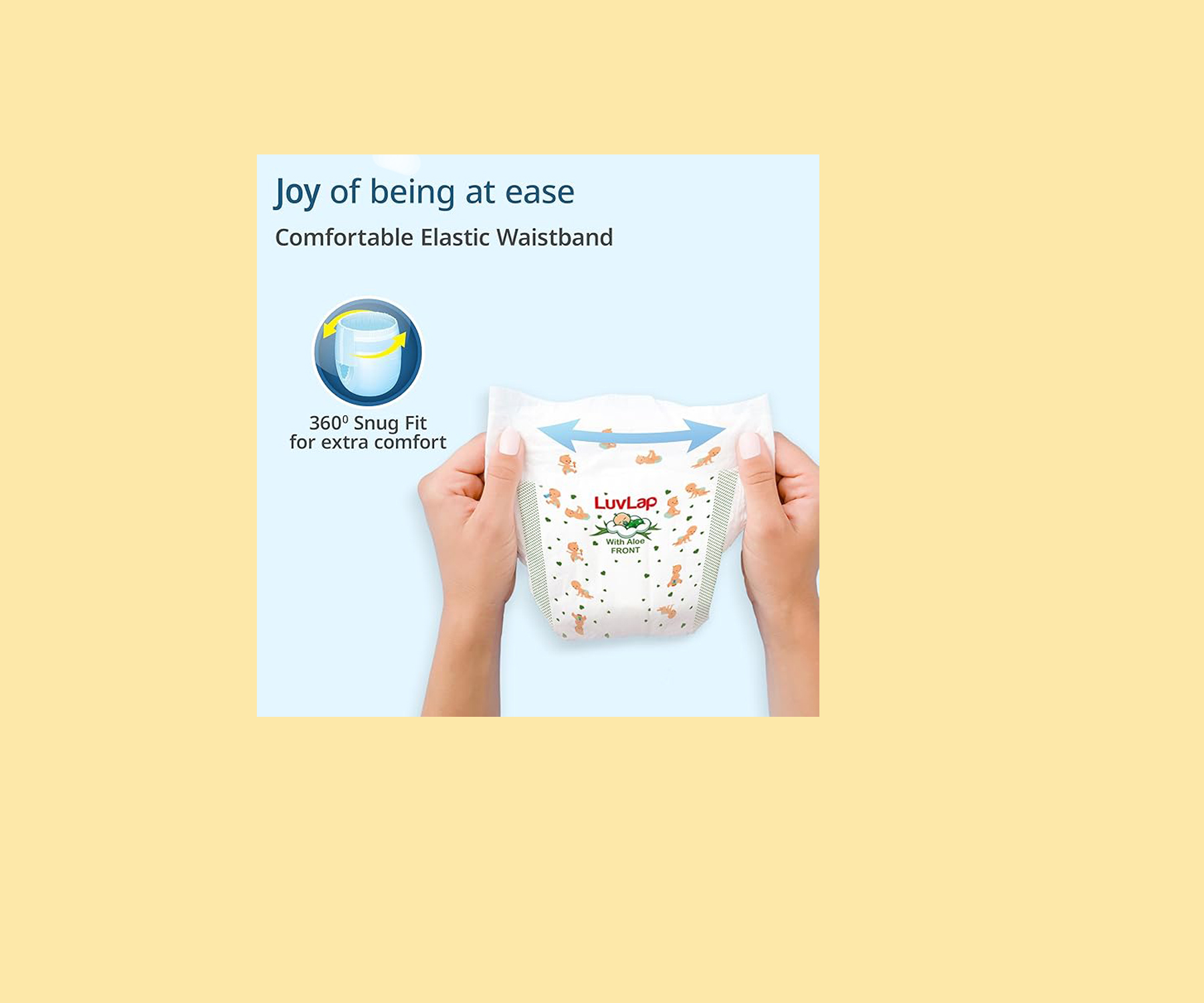 Joy of being at ease

Comfortable Elastic Waistband

$360^0$ Snug Fit for extra comfort

LuvLap

With Aloe
FRONT